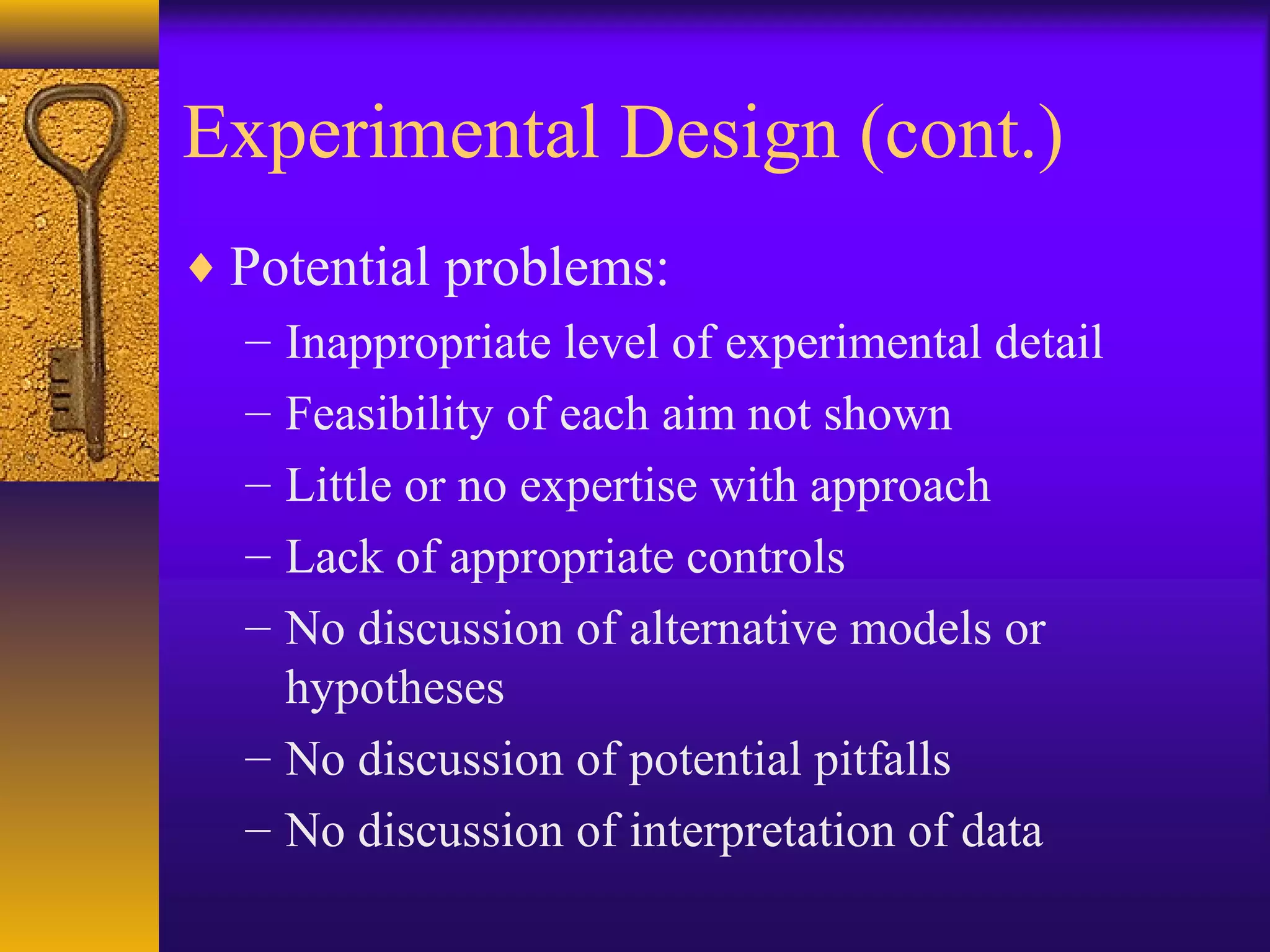 Experimental Design (cont.)

♦ Potential problems:

– Inappropriate level of experimental detail
– Feasibility of each aim not shown
– Little or no expertise with approach
– Lack of appropriate controls
– No discussion of alternative models or hypotheses
– No discussion of potential pitfalls
– No discussion of interpretation of data